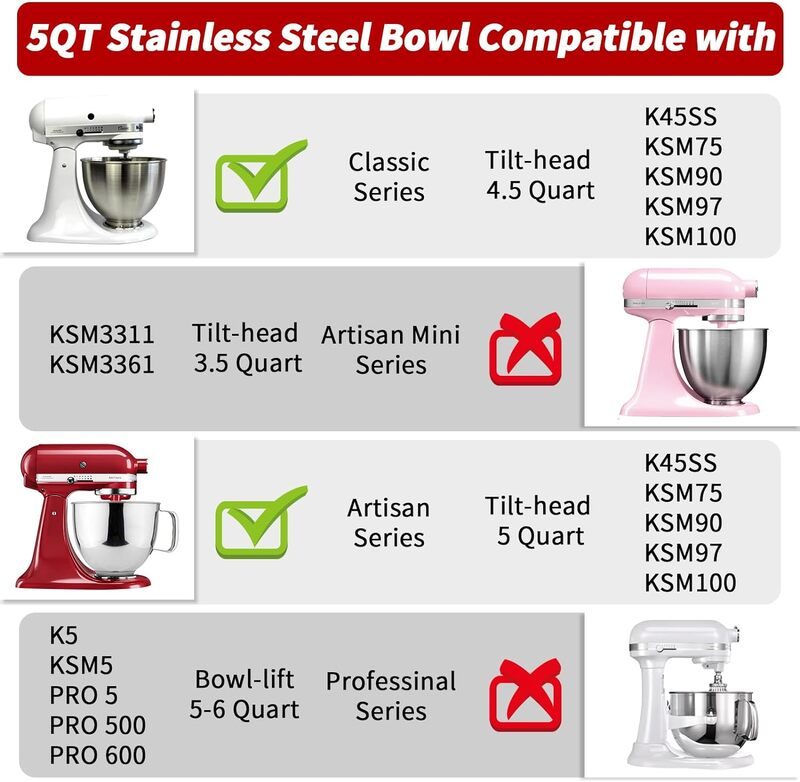 5QT Stainless Steel Bowl Compatible with

Classic Series

Tilt-head 4.5 Quart

K45SS
KSM75
KSM90
KSM97
KSM100

KSM3311
KSM3361

Tilt-head 3.5 Quart

Artisan Mini Series

Artisan Series

Tilt-head 5 Quart

K45SS
KSM75
KSM90
KSM97
KSM100

K5
KSM5
PRO 5
PRO 500
PRO 600

Bowl-lift 5-6 Quart

Professinal Series